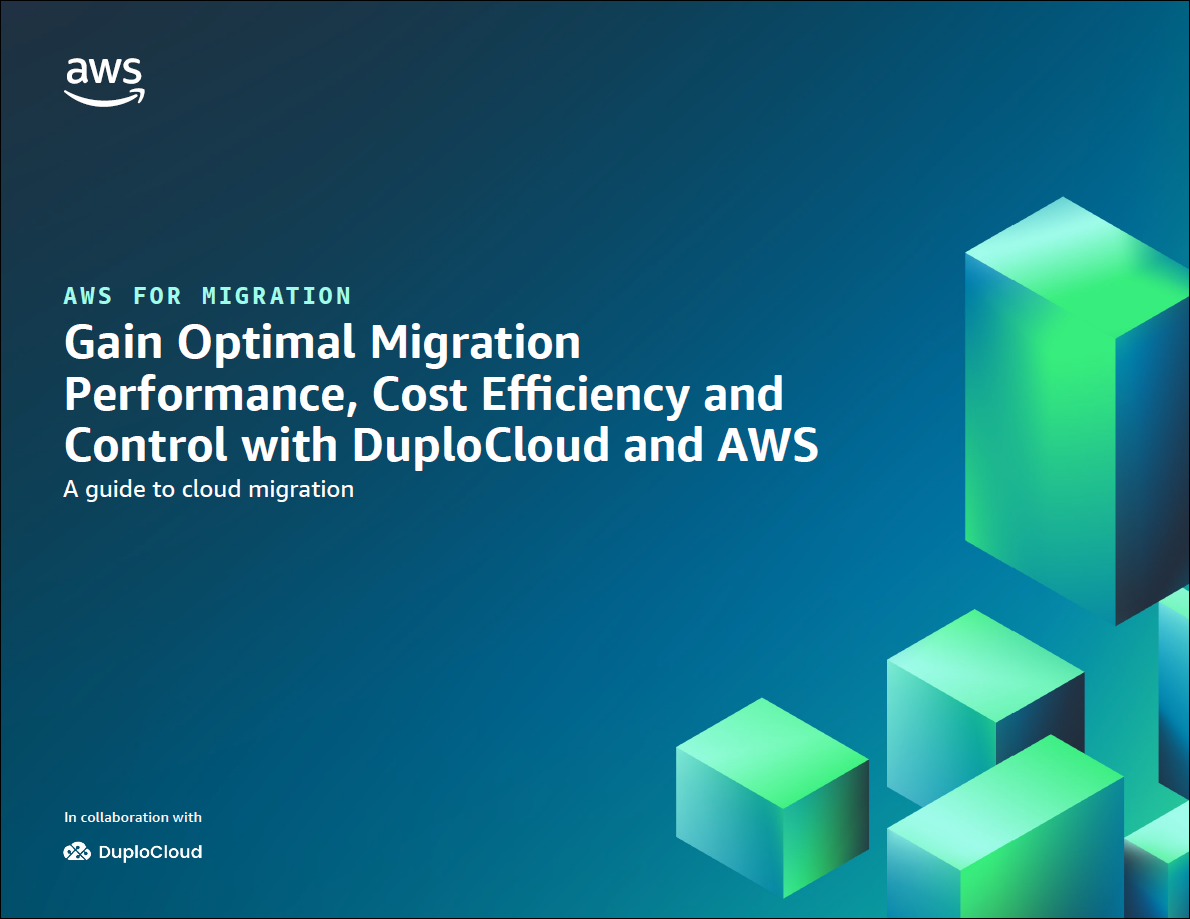 aws

AWS FOR MIGRATION

Gain Optimal Migration Performance, Cost Efficiency and Control with DuploCloud and AWS

A guide to cloud migration

In collaboration with

DuploCloud